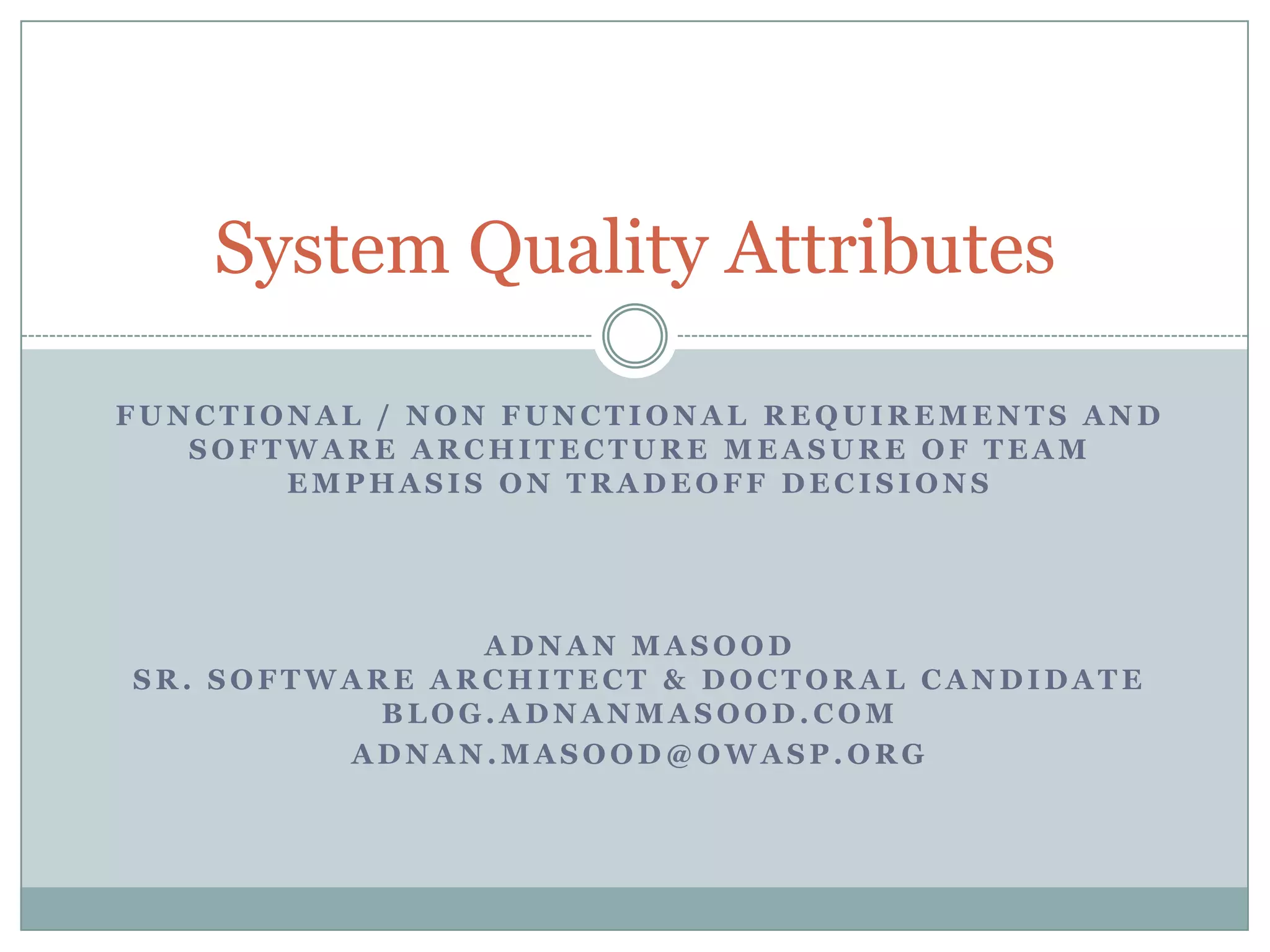 System Quality Attributes

FUNCTIONAL / NON FUNCTIONAL REQUIREMENTS AND SOFTWARE ARCHITECTURE MEASURE OF TEAM EMPHASIS ON TRADEOFF DECISIONS

ADNAN MASOOD
SR. SOFTWARE ARCHITECT & DOCTORAL CANDIDATE
BLOG.ADNANMASOOD.COM
ADNAN.MASOOD@OWASP.ORG